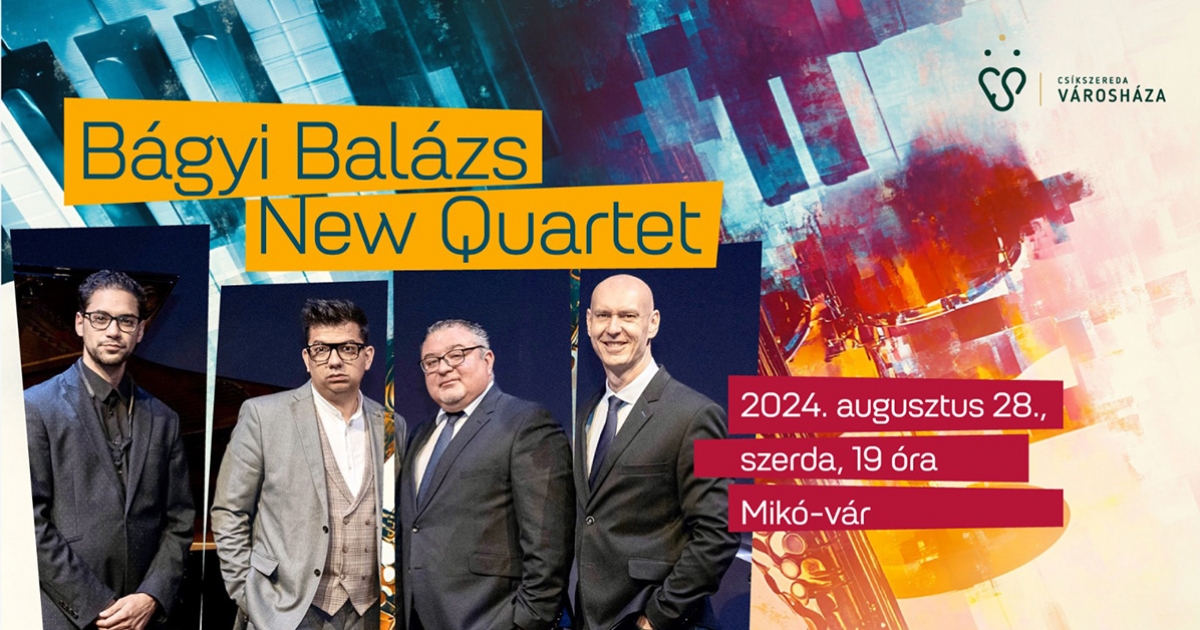 CSÍKSZEREDA
VÁROSHÁZA

Bágyi Balázs
New Quartet

2024. augusztus 28.,
szerda, 19 óra
Mikó-vár